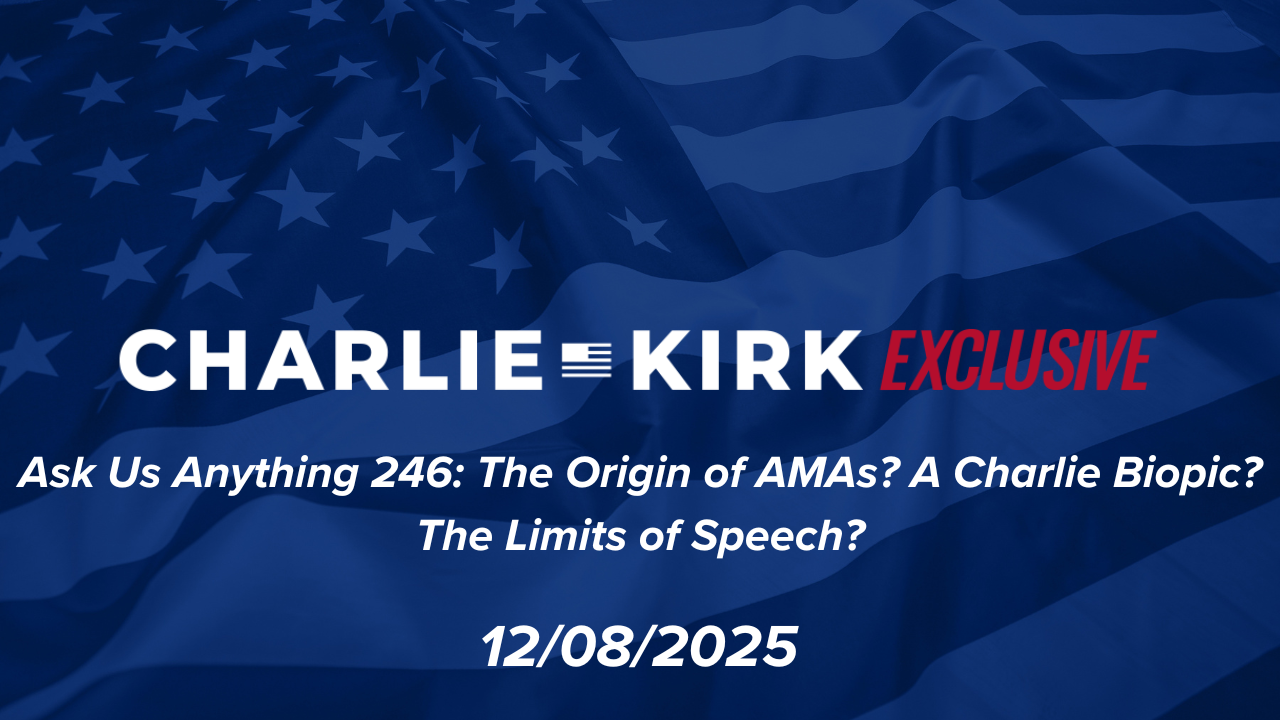 CHARLIE KIRK EXCLUSIVE

Ask Us Anything 246: The Origin of AMAs? A Charlie Biopic? The Limits of Speech?

12/08/2025